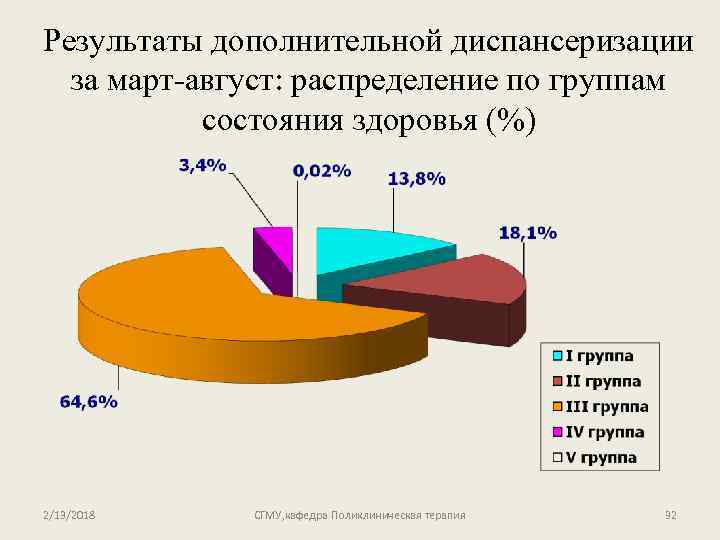 Результаты дополнительной диспансеризации за март-август: распределение по группам состояния здоровья (%)

3,4%
0,02%
13,8%
18,1%
64,6%

I группа
II группа
III группа
IV группа
V группа

2/13/2018
СГМУ,кафедра Поликлиническая терапия
92